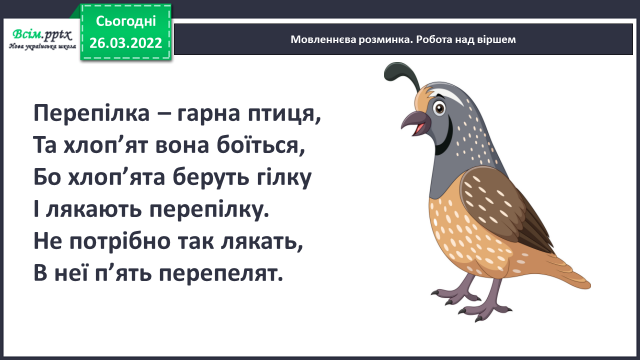 Всім.pptx
Нова українська школа

Сьогодні
26.03.2022

Мовленнєва розминка. Робота над віршем

Перепілка – гарна птиця,
Та хлоп’ят вона боїться,
Бо хлоп’ята беруть гілку
І лякають перепілку.
Не потрібно так лякать,
В неї п’ять перепелят.